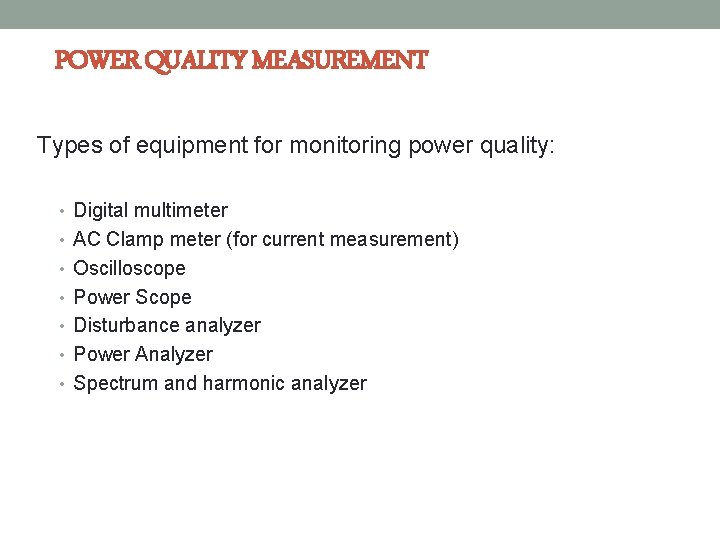 POWER QUALITY MEASUREMENT

Types of equipment for monitoring power quality:

• Digital multimeter
• AC Clamp meter (for current measurement)
• Oscilloscope
• Power Scope
• Disturbance analyzer
• Power Analyzer
• Spectrum and harmonic analyzer